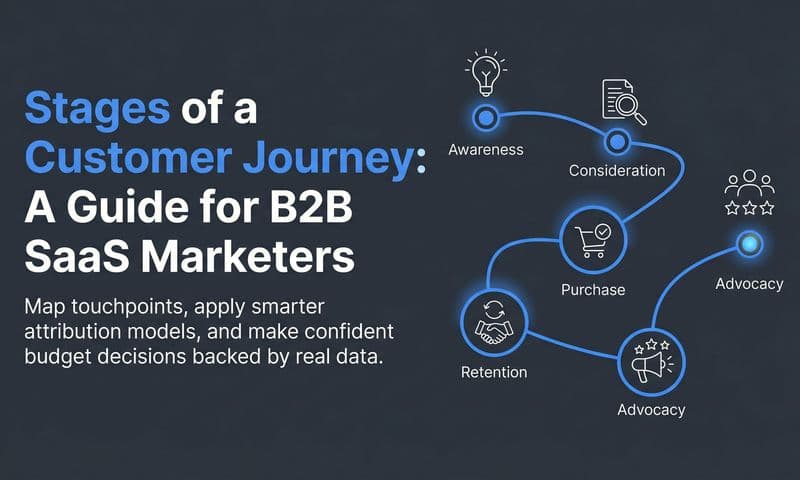 Stages of a Customer Journey: A Guide for B2B SaaS Marketers

Map touchpoints, apply smarter attribution models, and make confident budget decisions backed by real data.

Awareness

Consideration

Purchase

Retention

Advocacy

Advocacy